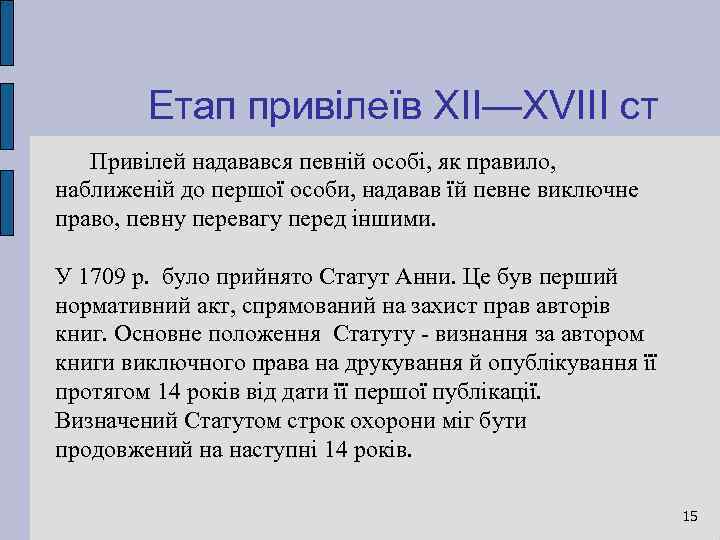 Етап привілеїв XII—XVIII ст

Привілей надавався певній особі, як правило, наближеній до першої особи, надавав їй певне виключне право, певну перевагу перед іншими.

У 1709 р. було прийнято Статут Анни. Це був перший нормативний акт, спрямований на захист прав авторів книг. Основне положення Статуту - визнання за автором книги виключного права на друкування й опублікування її протягом 14 років від дати її першої публікації. Визначений Статутом строк охорони міг бути продовжений на наступні 14 років.

15